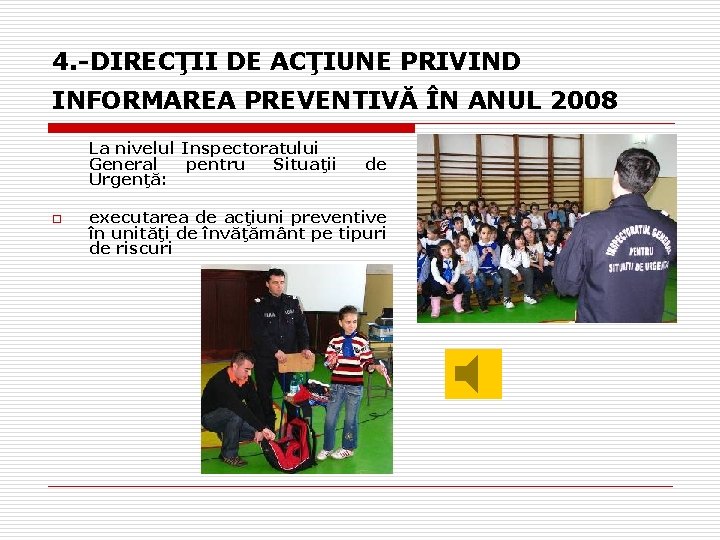 4.-DIRECŢII DE ACŢIUNE PRIVIND INFORMAREA PREVENTIVĂ ÎN ANUL 2008

La nivelul Inspectoratului General pentru Situaţii de Urgenţă:

executarea de acţiuni preventive în unităţi de învăţământ pe tipuri de riscuri

INSPECTORATUL GENERAL PENTRU SITUAŢII DE URGENŢĂ